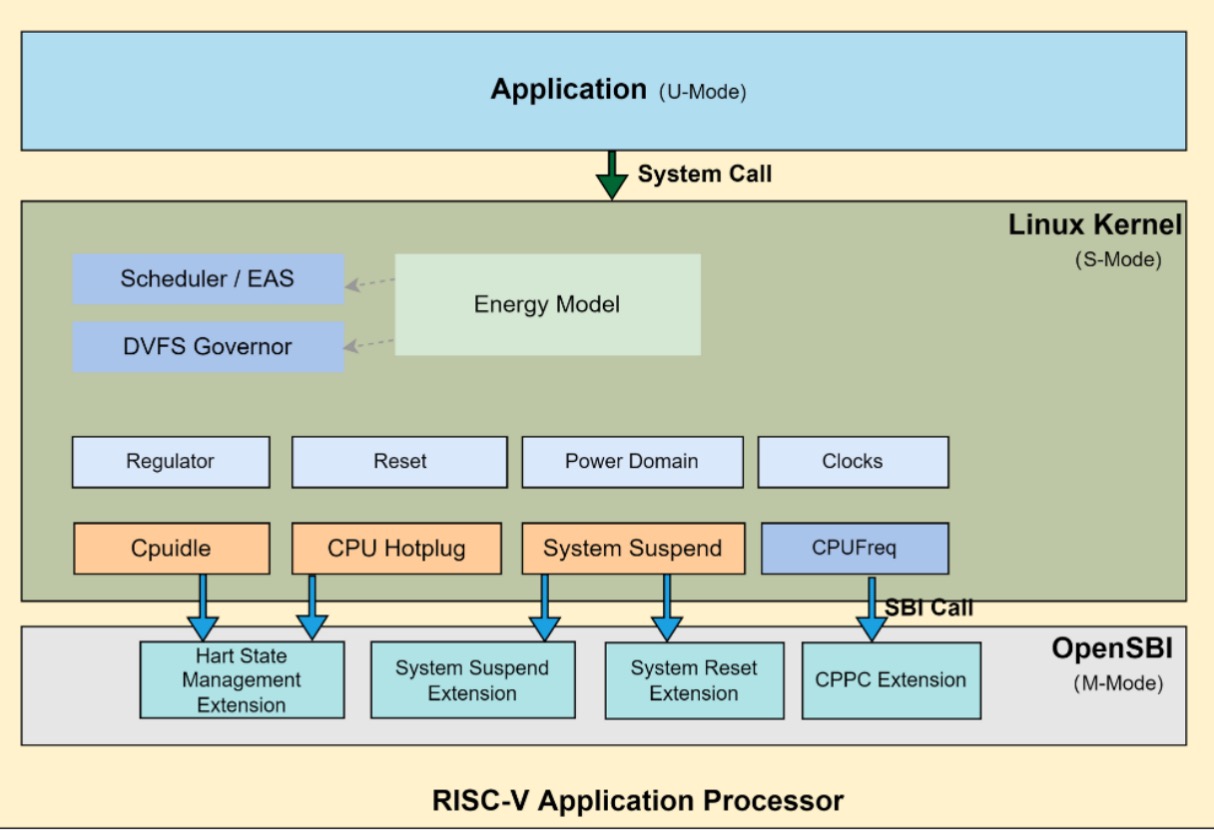 Application (U-Mode)

System Call

Linux Kernel
(S-Mode)

Scheduler / EAS

DVFS Governor

Energy Model

Regulator

Reset

Power Domain

Clocks

Cpuidle

CPU Hotplug

System Suspend

CPUFreq

SBI Call

OpenSBI
(M-Mode)

Hart State Management Extension

System Suspend Extension

System Reset Extension

CPPC Extension

RISC-V Application Processor